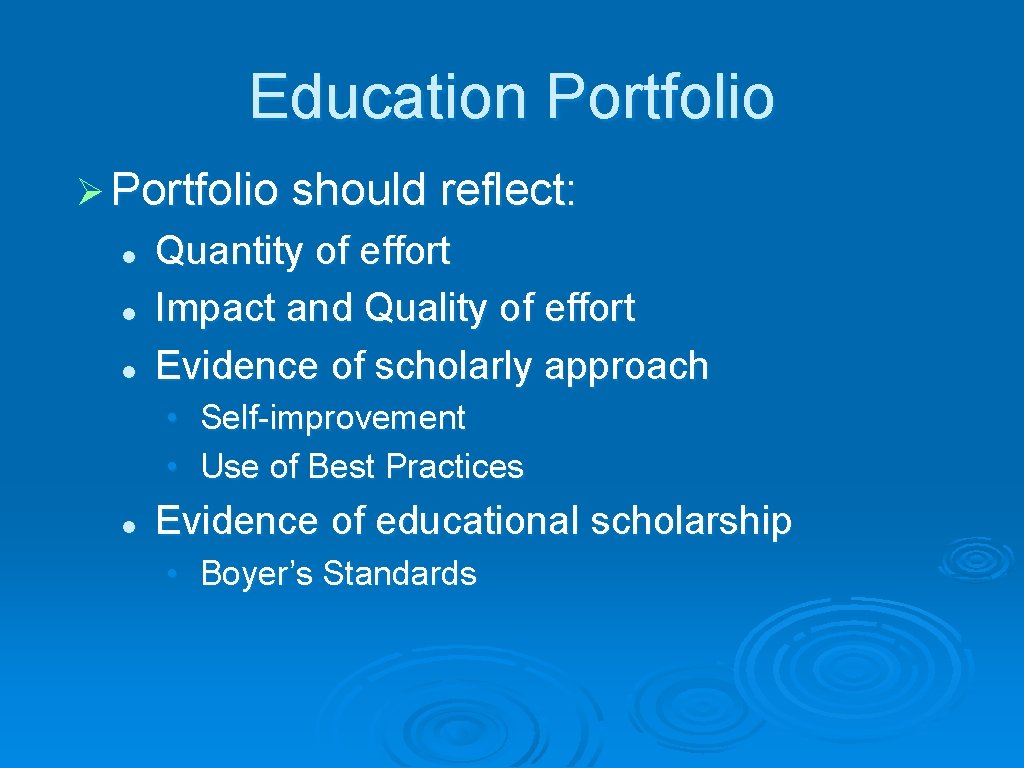 Education Portfolio

➢ Portfolio should reflect:

• Quantity of effort
• Impact and Quality of effort
• Evidence of scholarly approach
• Self-improvement
• Use of Best Practices
• Evidence of educational scholarship
• Boyer's Standards